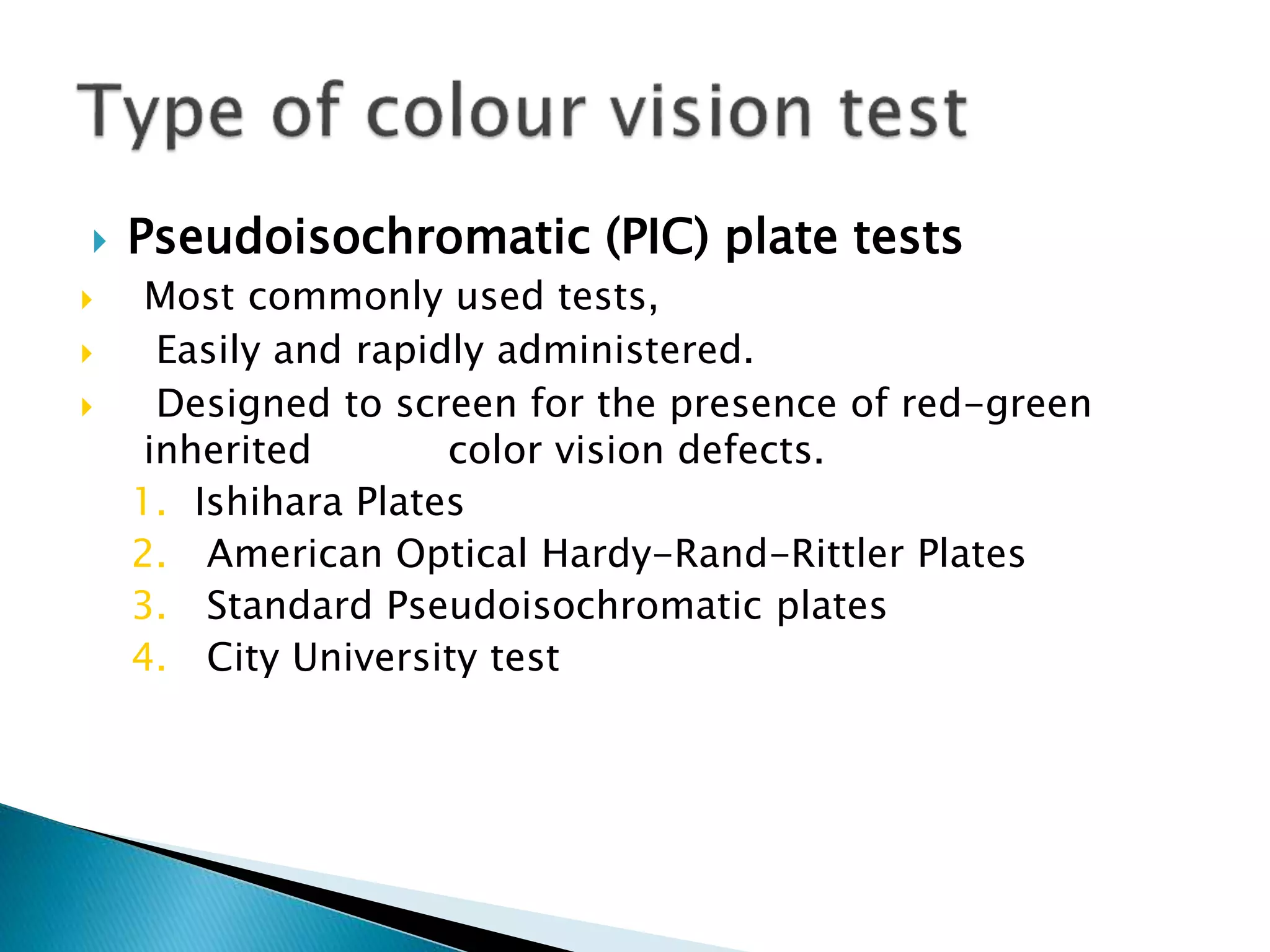 Type of colour vision test

Pseudoisochromatic (PIC) plate tests

Most commonly used tests,

Easily and rapidly administered.

Designed to screen for the presence of red-green inherited color vision defects.

1. Ishihara Plates
2. American Optical Hardy-Rand-Rittler Plates
3. Standard Pseudoisochromatic plates
4. City University test